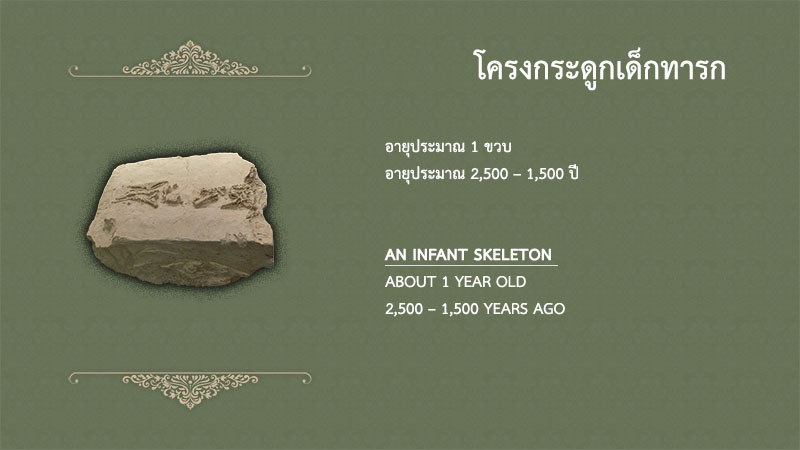 โครงกระดูกเด็กทารก

อายุประมาณ 1 ขวบ
อายุประมาณ 2,500 – 1,500 ปี

AN INFANT SKELETON
ABOUT 1 YEAR OLD
2,500 – 1,500 YEARS AGO